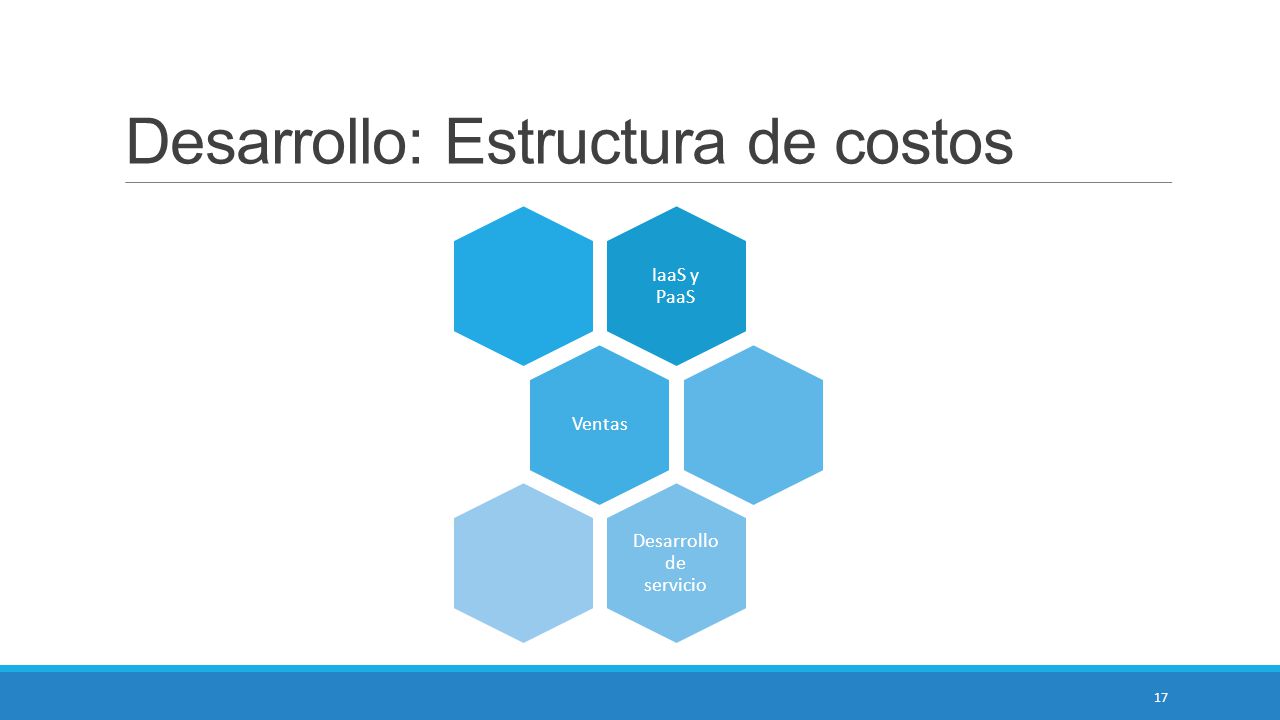 Desarrollo: Estructura de costos

IaaS y PaaS

Ventas

Desarrollo de servicio

17